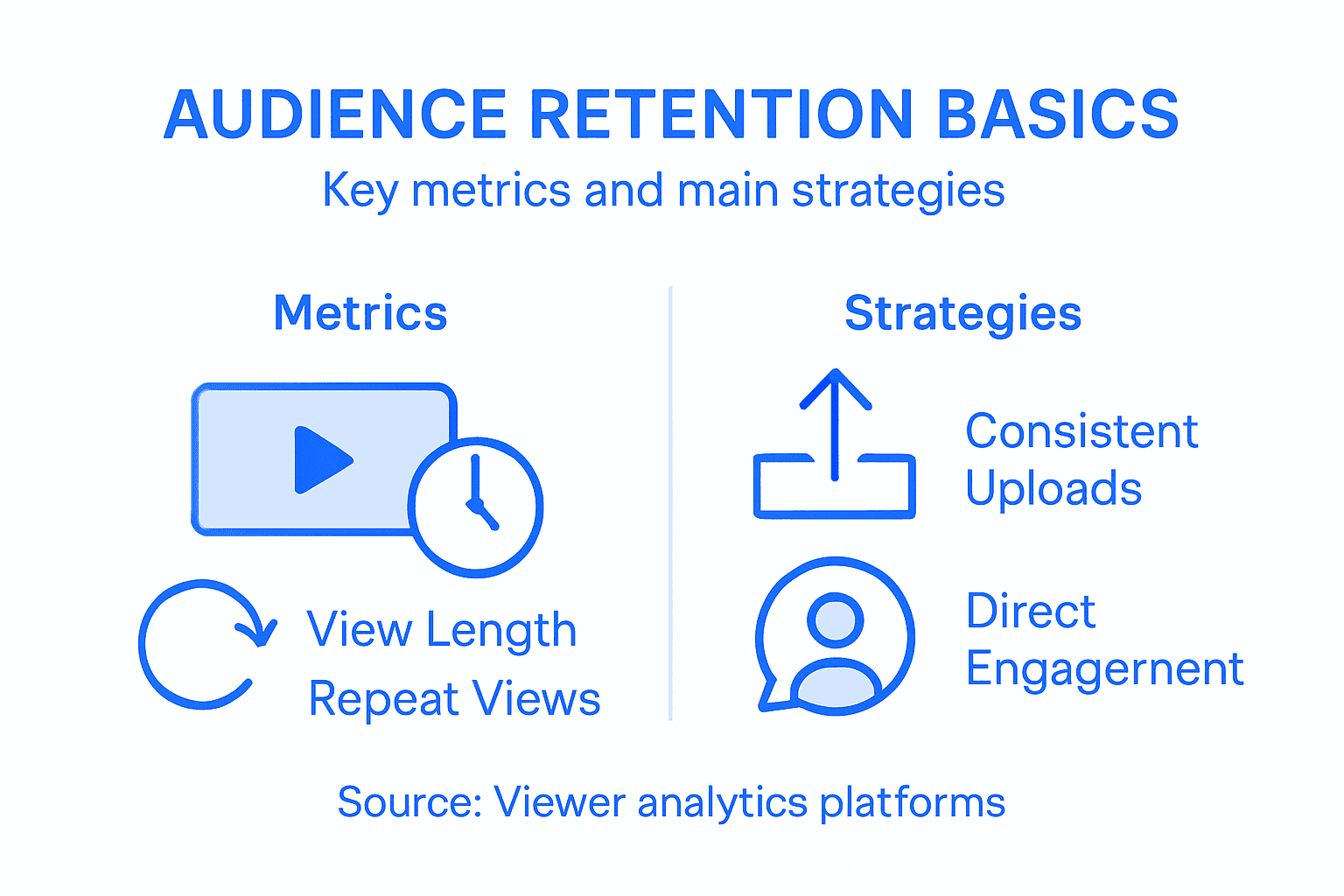 AUDIENCE RETENTION BASICS

Key metrics and main strategies

Metrics

View Length

Repeat Views

Strategies

Consistent Uploads

Direct Engagernent

Source: Viewer analytics platforms